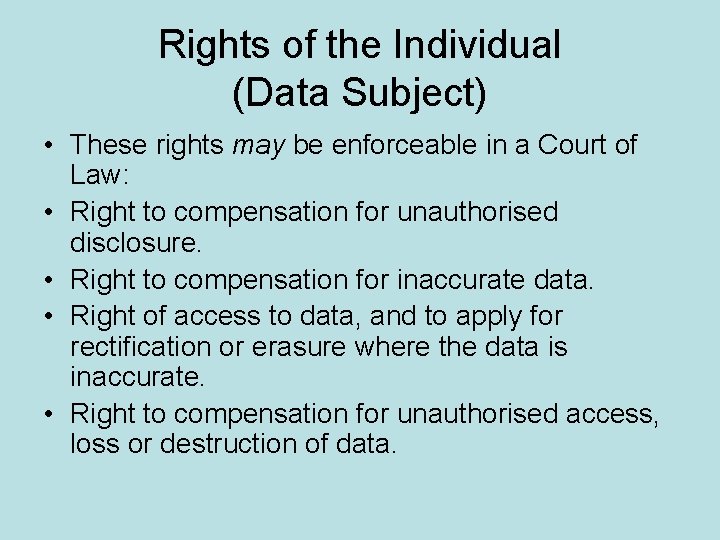 Rights of the Individual
(Data Subject)

• These rights may be enforceable in a Court of Law:
• Right to compensation for unauthorised disclosure.
• Right to compensation for inaccurate data.
• Right of access to data, and to apply for rectification or erasure where the data is inaccurate.
• Right to compensation for unauthorised access, loss or destruction of data.